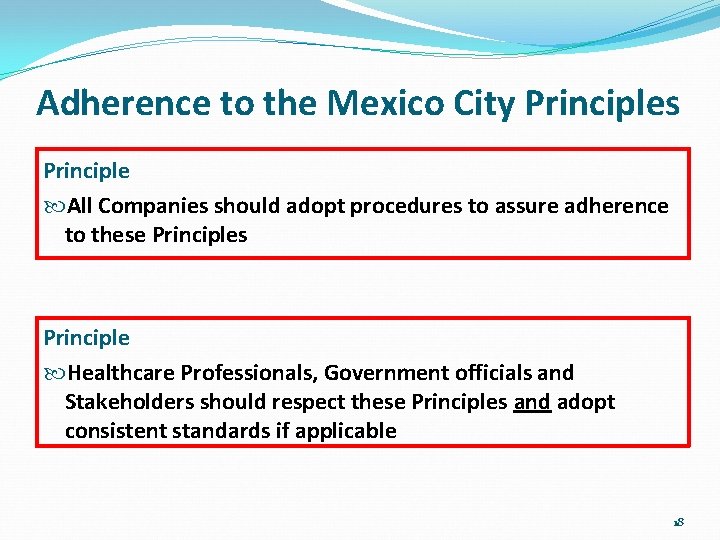 Adherence to the Mexico City Principles

Principle

All Companies should adopt procedures to assure adherence to these Principles

Principle

Healthcare Professionals, Government officials and Stakeholders should respect these Principles and adopt consistent standards if applicable

18